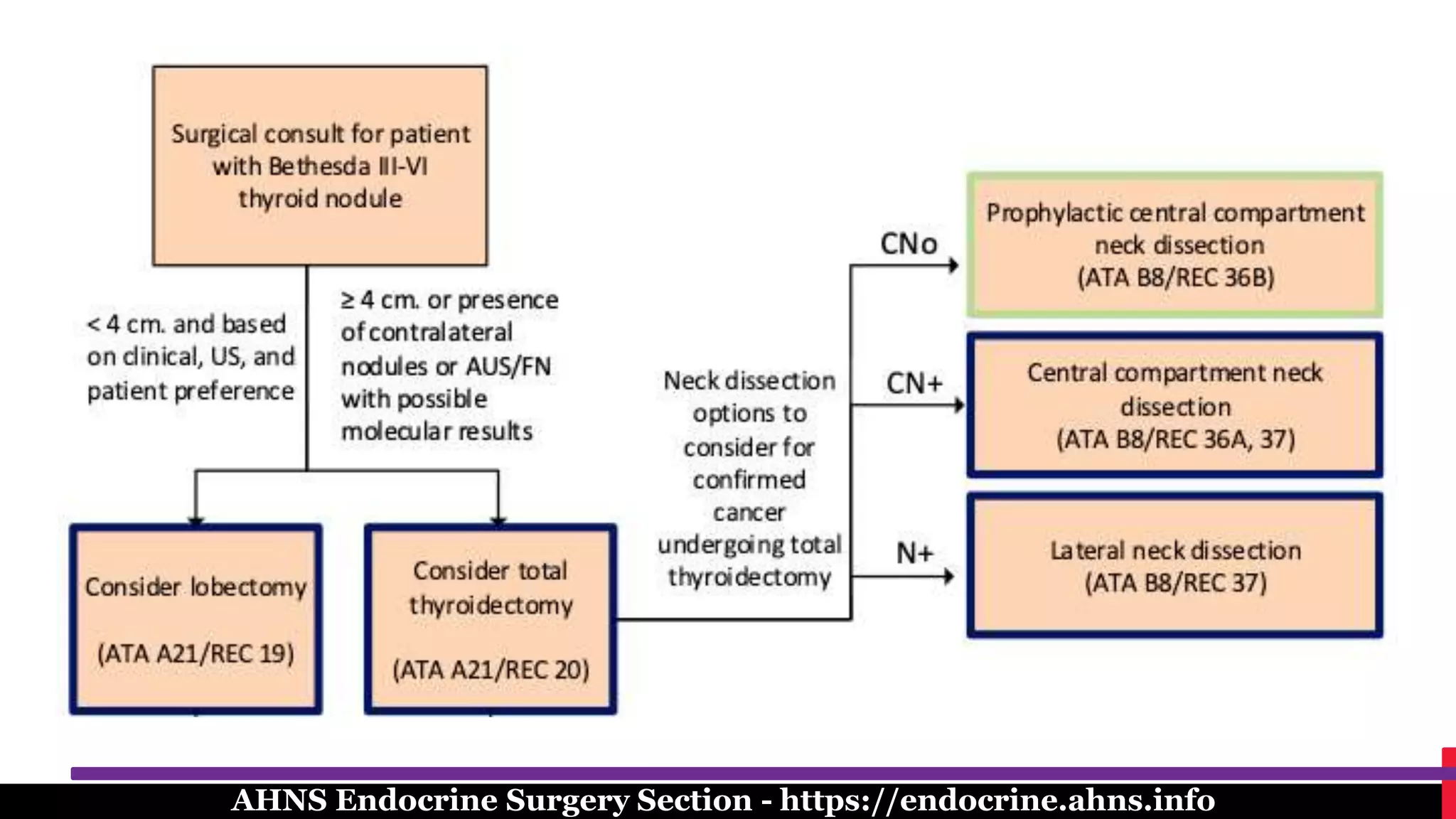 Surgical consult for patient with Bethesda III-VI thyroid nodule

< 4 cm. and based on clinical, US, and patient preference

≥ 4 cm. or presence of contralateral nodules or AUS/FN with possible molecular results

Consider lobectomy

(ATA A21/REC 19)

Consider total thyroidectomy

(ATA A21/REC 20)

Neck dissection options to consider for confirmed cancer undergoing total thyroidectomy

CNo

Prophylactic central compartment neck dissection (ATA B8/REC 36B)

CN+

Central compartment neck dissection (ATA B8/REC 36A, 37)

N+

Lateral neck dissection (ATA B8/REC 37)

AHNS Endocrine Surgery Section - https://endocrine.ahns.info